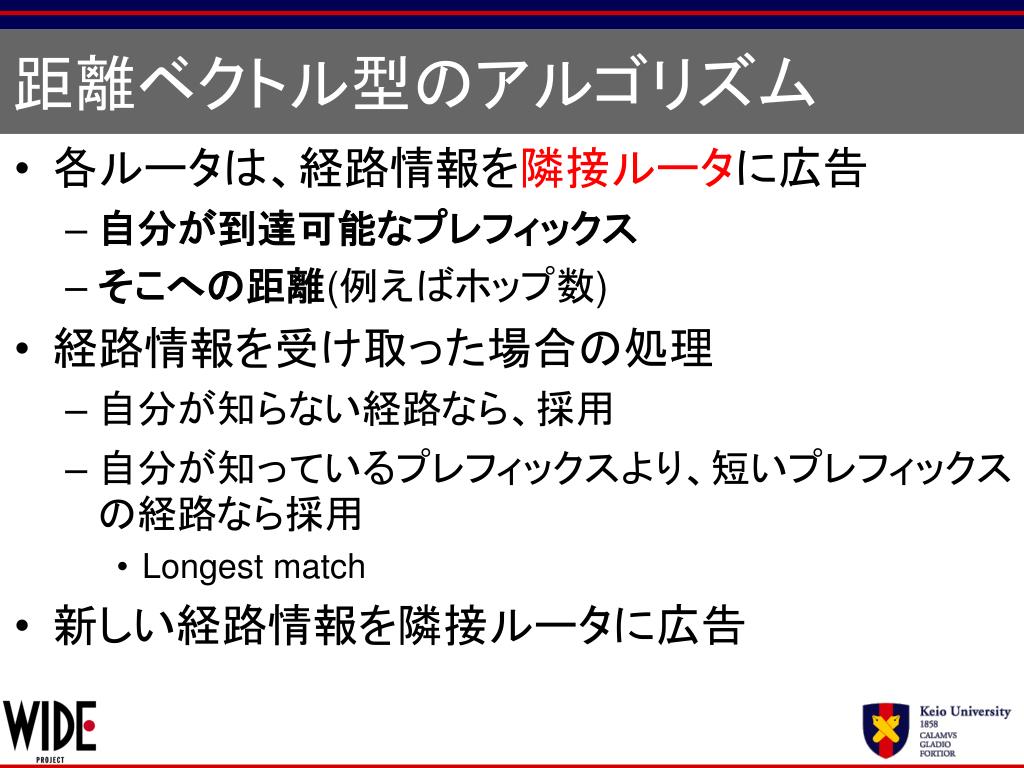 距離ベクトル型のアルゴリズム

• 各ルータは、経路情報を隣接ルータに広告
– 自分が到達可能なプレフィックス
– そこへの距離(例えばホップ数)

• 経路情報を受け取った場合の処理
– 自分が知らない経路なら、採用
– 自分が知っているプレフィックスより、短いプレフィックスの経路なら採用
• Longest match

• 新しい経路情報を隣接ルータに広告

WIDE PROJECT

Keio University 1858 CALAMVS GLADIO FORTIOR